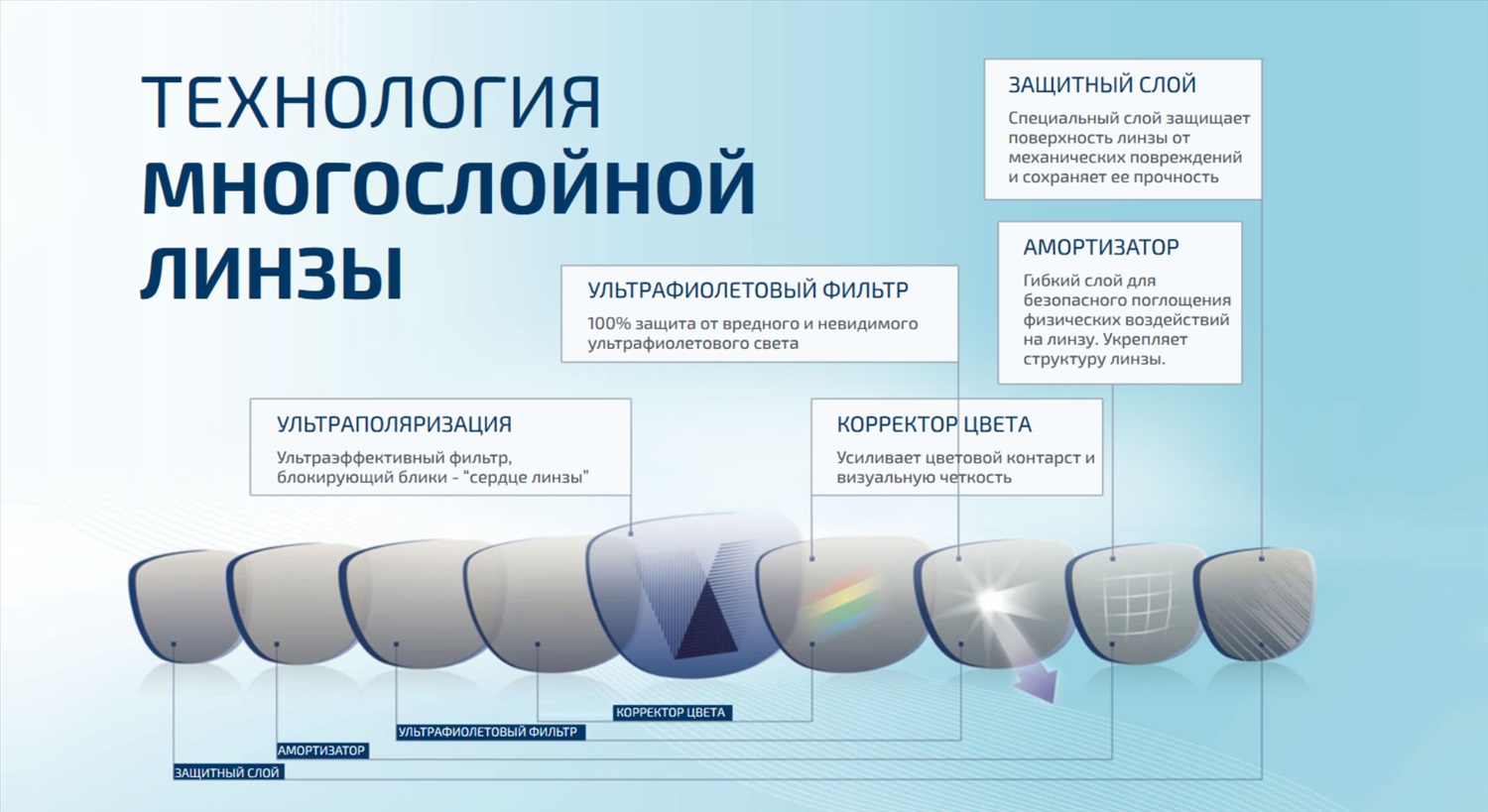 ТЕХНОЛОГИЯ
МНОГОСЛОЙНОЙ
ЛИНЗЫ

ЗАЩИТНЫЙ СЛОЙ
Специальный слой защищает поверхность линзы от механических повреждений и сохраняет ее прочность

АМОРТИЗАТОР
Гибкий слой для безопасного поглощения физических воздействий на линзу. Укрепляет структуру линзы.

УЛЬТРАФИОЛЕТОВЫЙ ФИЛЬТР
100% защита от вредного и невидимого ультрафиолетового света

УЛЬТРАПОЛЯРИЗАЦИЯ
Ультраэффективный фильтр, блокирующий блики - "сердце линзы"

КОРРЕКТОР ЦВЕТА
Усиливает цветовой контраст и визуальную четкость

КОРРЕКТОР ЦВЕТА
УЛЬТРАФИОЛЕТОВЫЙ ФИЛЬТР
АМОРТИЗАТОР
ЗАЩИТНЫЙ СЛОЙ